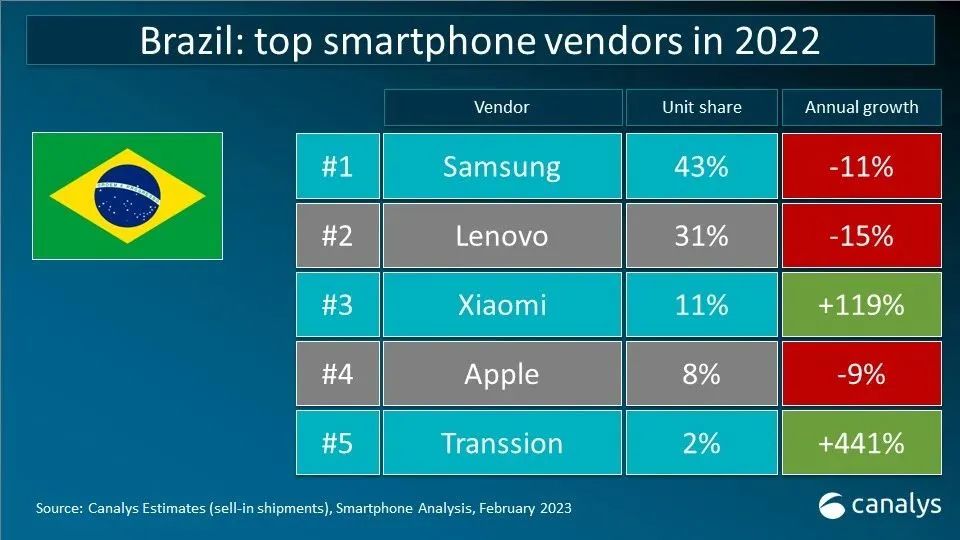 Brazil: top smartphone vendors in 2022

| | Vendor | Unit share | Annual growth |
|---|---|---|---|
| #1 | Samsung | 43% | -11% |
| #2 | Lenovo | 31% | -15% |
| #3 | Xiaomi | 11% | +119% |
| #4 | Apple | 8% | -9% |
| #5 | Transsion | 2% | +441% |

Source: Canalys Estimates (sell-in shipments), Smartphone Analysis, February 2023

canalys